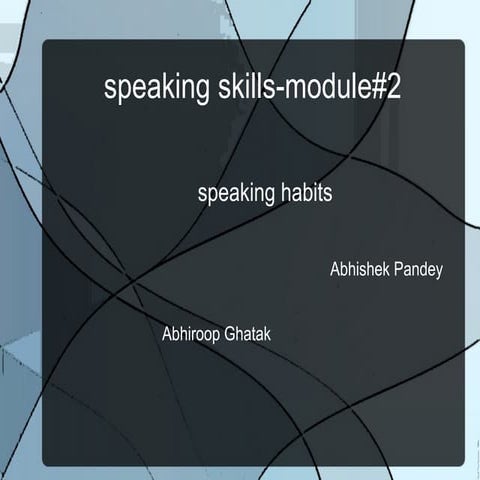 speaking skills-module#2

speaking habits

Abhishek Pandey

Abhiroop Ghatak